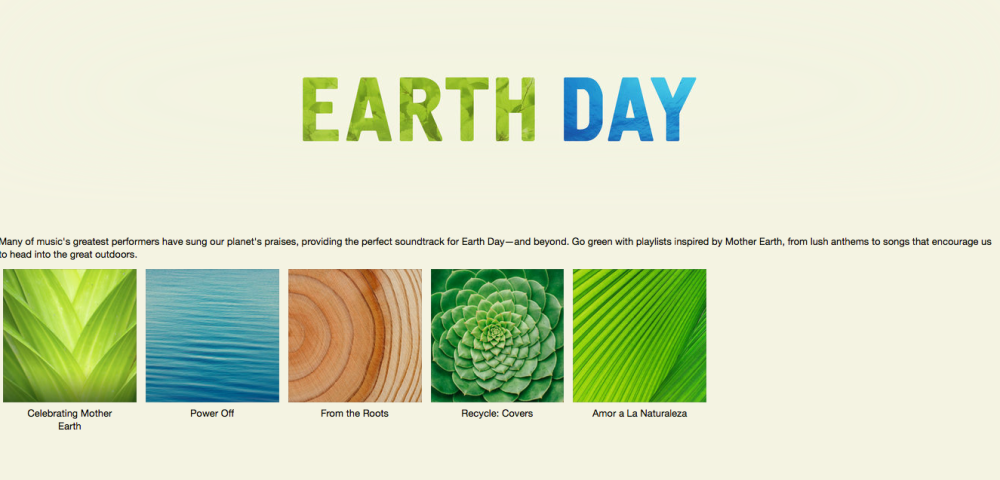 EARTH DAY

Many of music's greatest performers have sung our planet's praises, providing the perfect soundtrack for Earth Day—and beyond. Go green with playlists inspired by Mother Earth, from lush anthems to songs that encourage us to head into the great outdoors.

Celebrating Mother Earth

Power Off

From the Roots

Recycle: Covers

Amor a La Naturaleza